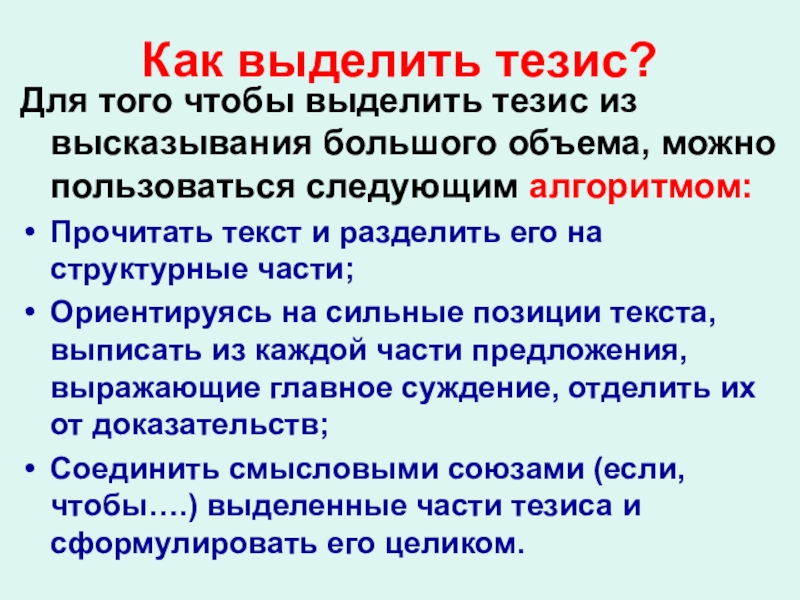 Как выделить тезис?

Для того чтобы выделить тезис из высказывания большого объема, можно пользоваться следующим алгоритмом:

• Прочитать текст и разделить его на структурные части;
• Ориентируясь на сильные позиции текста, выписать из каждой части предложения, выражающие главное суждение, отделить их от доказательств;
• Соединить смысловыми союзами (если, чтобы….) выделенные части тезиса и сформулировать его целиком.